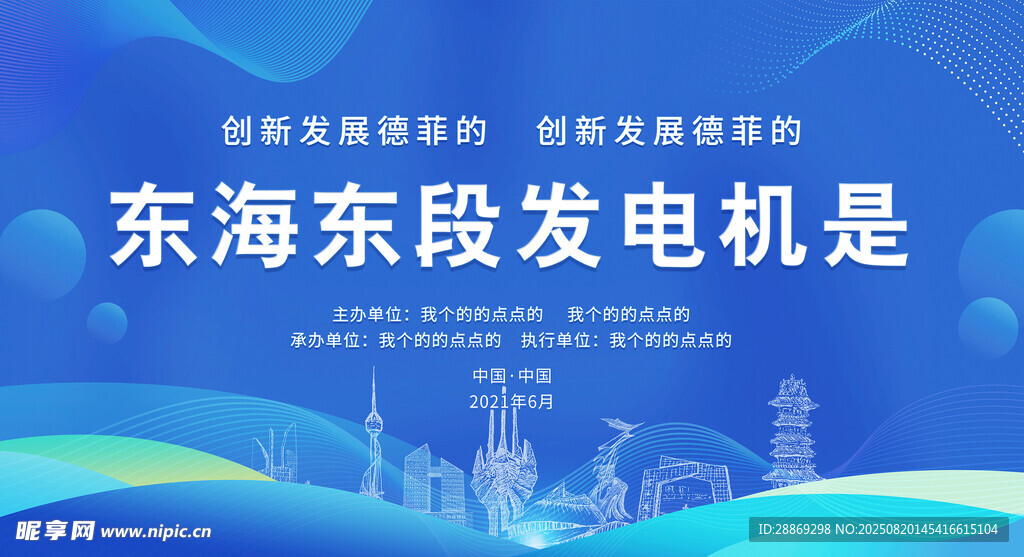 创新发展德菲的　创新发展德菲的

东海东段发电机是

主办单位：我个的的点点的　我个的的点点的

承办单位：我个的的点点的　执行单位：我个的的点点的

中国·中国

2021年6月

昵享网 www.nipic.cn

ID:28869298 NO:20250820145416615104